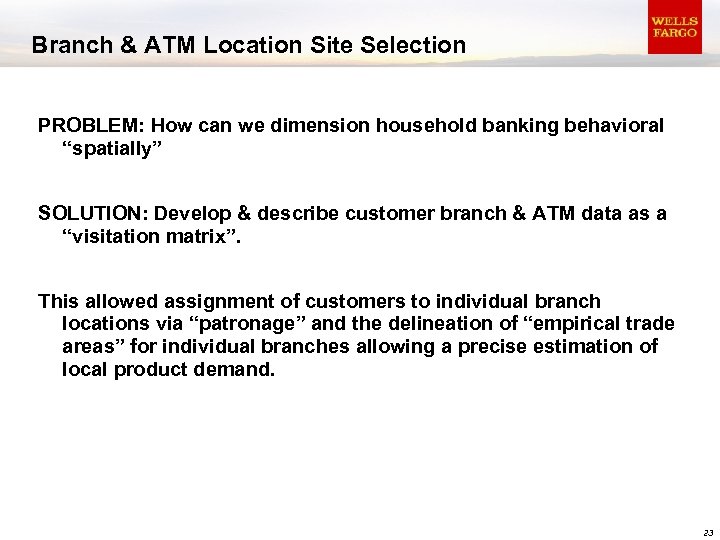 Branch & ATM Location Site Selection

WELLS FARGO

PROBLEM: How can we dimension household banking behavioral “spatially”

SOLUTION: Develop & describe customer branch & ATM data as a “visitation matrix”.

This allowed assignment of customers to individual branch locations via “patronage” and the delineation of “empirical trade areas” for individual branches allowing a precise estimation of local product demand.

23